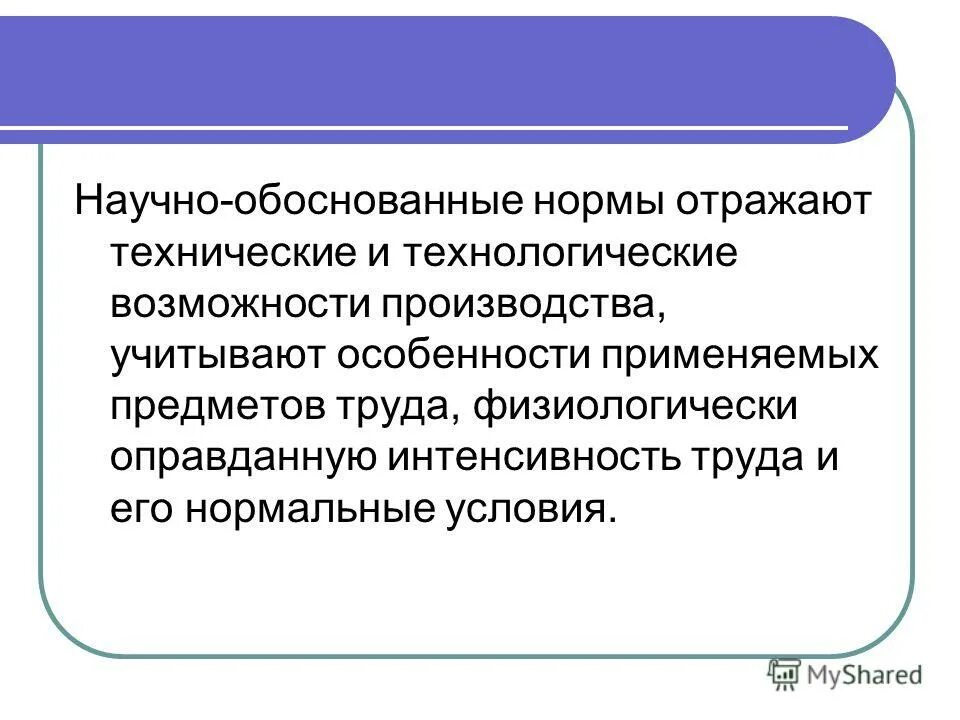 Научно-обоснованные нормы отражают технические и технологические возможности производства, учитывают особенности применяемых предметов труда, физиологически оправданную интенсивность труда и его нормальные условия.

MyShared